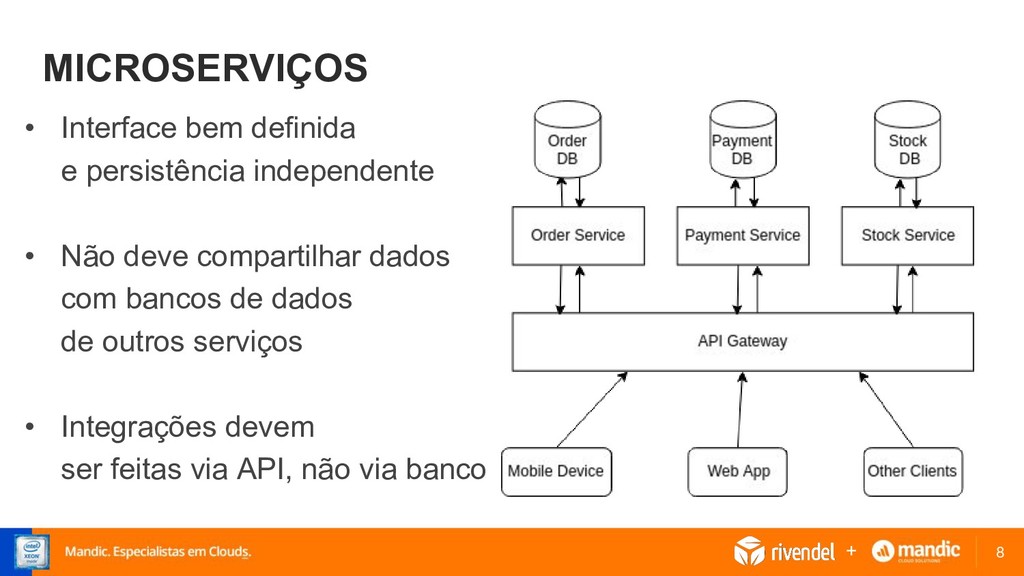 MICROSERVIÇOS

• Interface bem definida e persistência independente

• Não deve compartilhar dados com bancos de dados de outros serviços

• Integrações devem ser feitas via API, não via banco

Order DB

Payment DB

Stock DB

Order Service

Payment Service

Stock Service

API Gateway

Mobile Device

Web App

Other Clients

intel XEON inside

Mandic. Especialistas em Clouds.

rivendel + mandic CLOUD SOLUTIONS

8